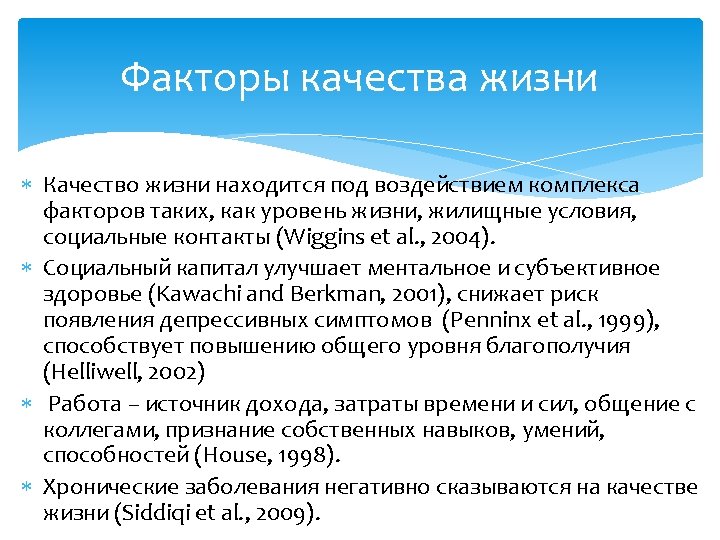 Факторы качества жизни

∗ Качество жизни находится под воздействием комплекса факторов таких, как уровень жизни, жилищные условия, социальные контакты (Wiggins et al., 2004).

∗ Социальный капитал улучшает ментальное и субъективное здоровье (Kawachi and Berkman, 2001), снижает риск появления депрессивных симптомов (Penninx et al., 1999), способствует повышению общего уровня благополучия (Helliwell, 2002)

∗ Работа – источник дохода, затраты времени и сил, общение с коллегами, признание собственных навыков, умений, способностей (House, 1998).

∗ Хронические заболевания негативно сказываются на качестве жизни (Siddiqi et al., 2009).